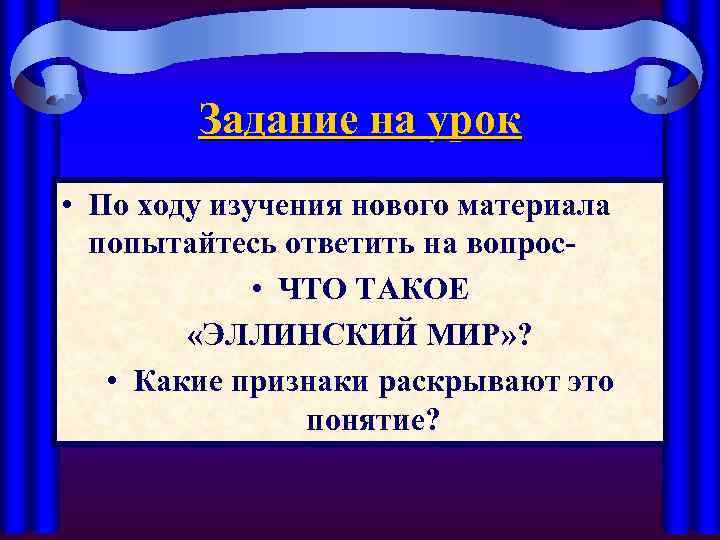 Задание на урок

• По ходу изучения нового материала попытайтесь ответить на вопрос-

• ЧТО ТАКОЕ «ЭЛЛИНСКИЙ МИР»?

• Какие признаки раскрывают это понятие?